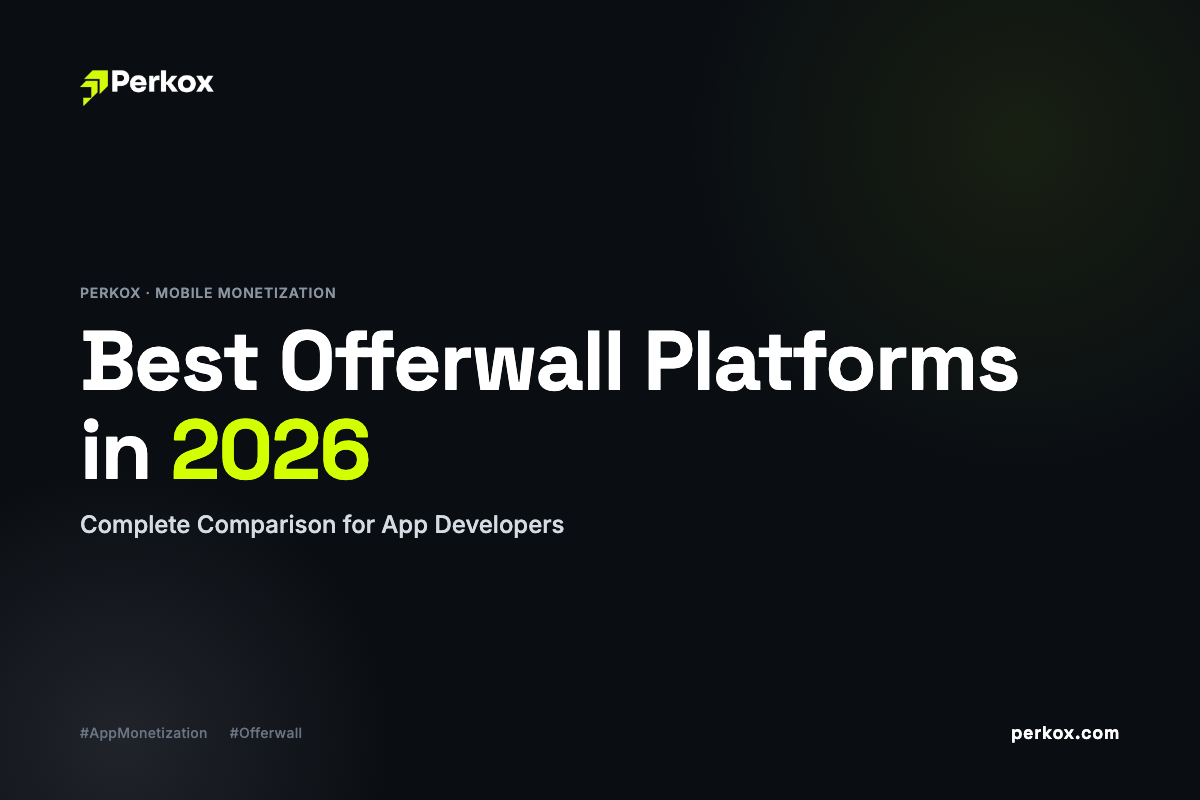 Perkox

PERKOX · MOBILE MONETIZATION

Best Offerwall Platforms in 2026

Complete Comparison for App Developers

#AppMonetization #Offerwall

perkox.com